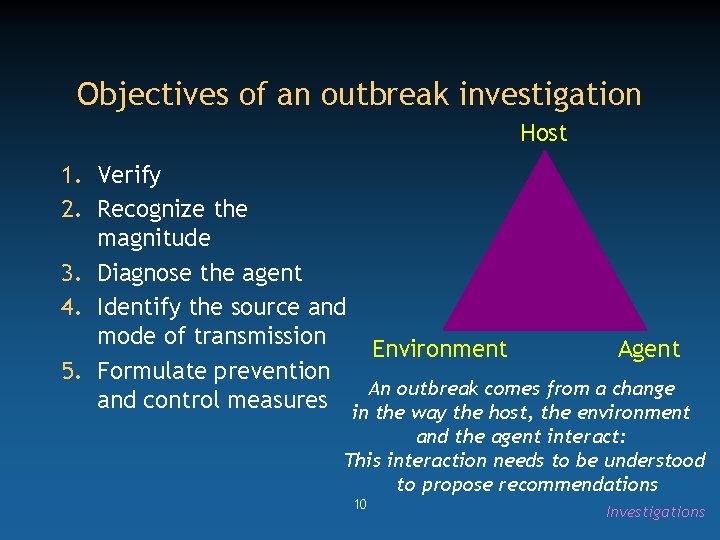 Objectives of an outbreak investigation

1. Verify
2. Recognize the magnitude
3. Diagnose the agent
4. Identify the source and mode of transmission
5. Formulate prevention and control measures

Host

Environment

Agent

An outbreak comes from a change in the way the host, the environment and the agent interact: This interaction needs to be understood to propose recommendations

10

Investigations